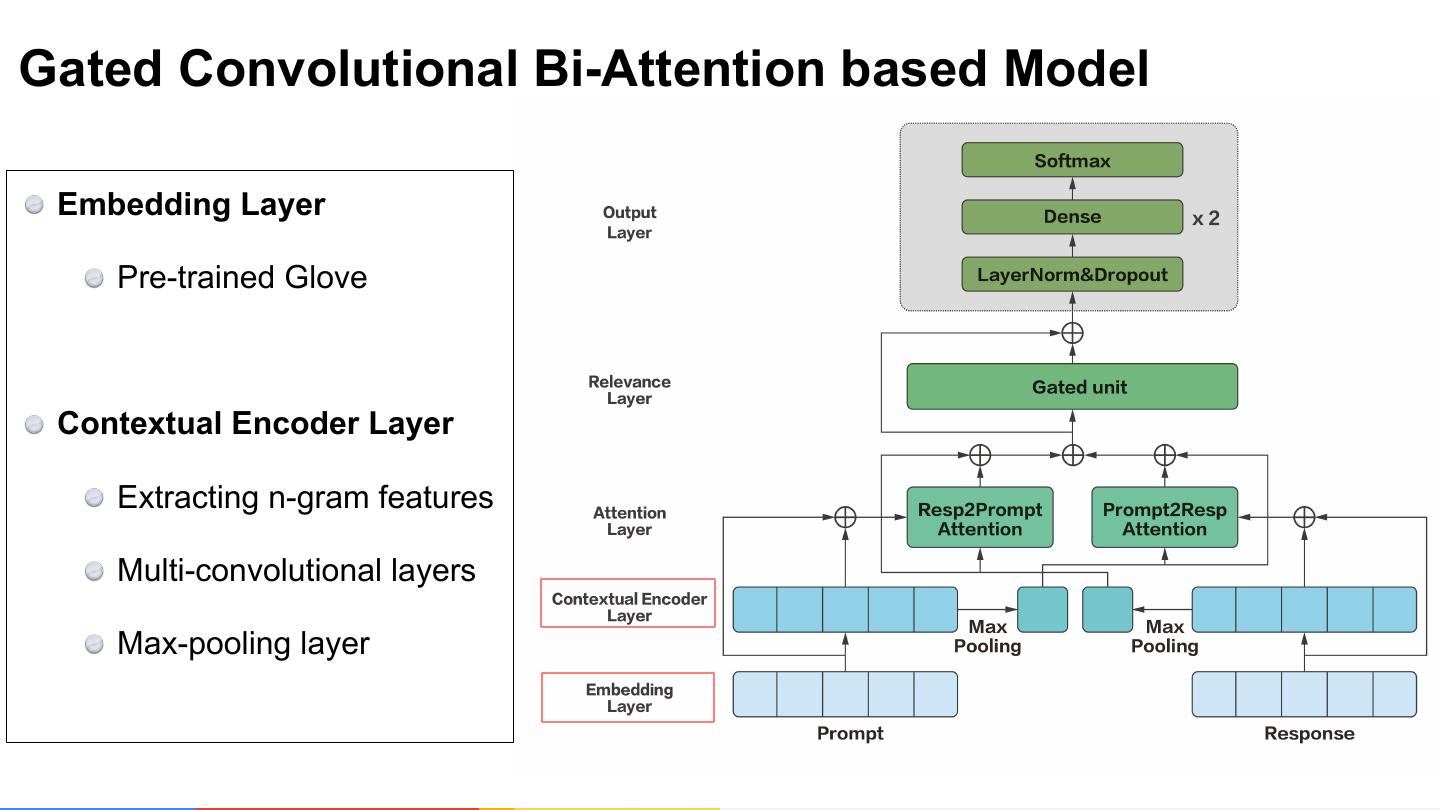 Gated Convolutional Bi-Attention based Model

Embedding Layer

Pre-trained Glove

Contextual Encoder Layer

Extracting n-gram features

Multi-convolutional layers

Max-pooling layer

Output Layer

Softmax

Dense

x 2

LayerNorm&Dropout

Relevance Layer

Gated unit

Attention Layer

Resp2Prompt Attention

Prompt2Resp Attention

Contextual Encoder Layer

Max Pooling

Max Pooling

Embedding Layer

Prompt

Response